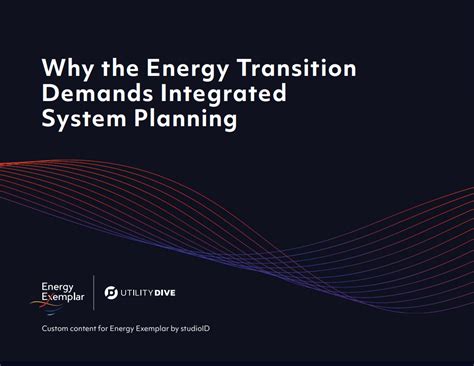 Why the Energy Transition Demands Integrated System Planning

Energy Exemplar

UTILITY DIVE

Custom content for Energy Exemplar by studioID